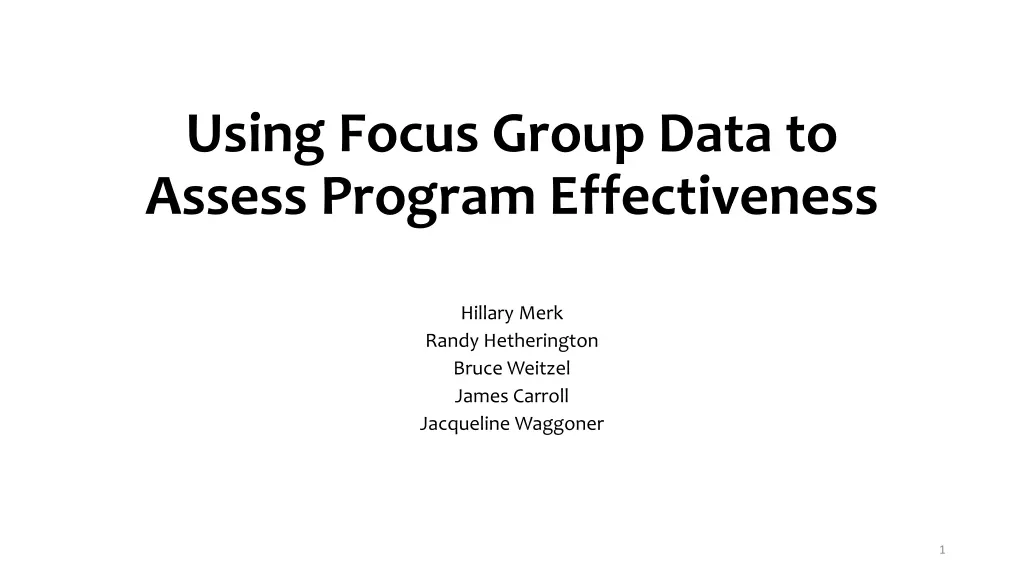 Using Focus Group Data to Assess Program Effectiveness

Hillary Merk
Randy Hetherington
Bruce Weitzel
James Carroll
Jacqueline Waggoner

1